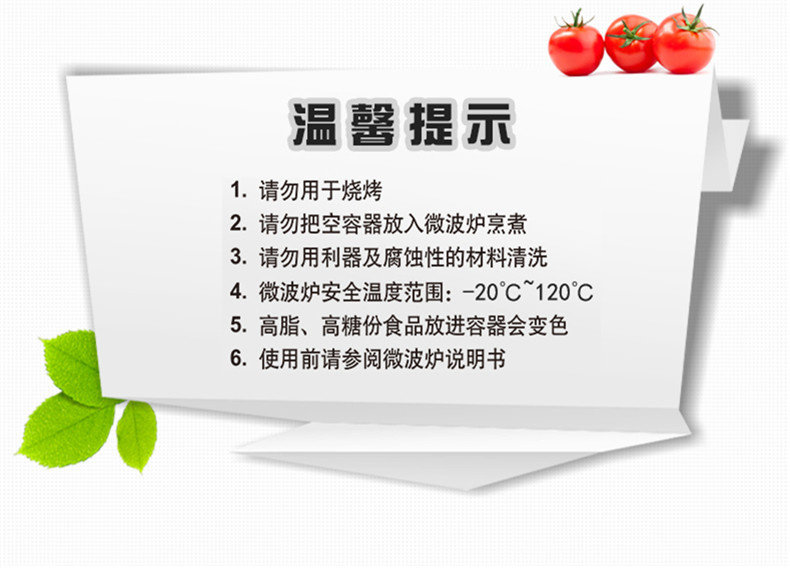 温馨提示

1.请勿用于烧烤
2.请勿把空容器放入微波炉烹煮
3.请勿用利器及腐蚀性的材料清洗
4.微波炉安全温度范围：-20°C~120°C
5.高脂、高糖份食品放进容器会变色
6.使用前请参阅微波炉说明书